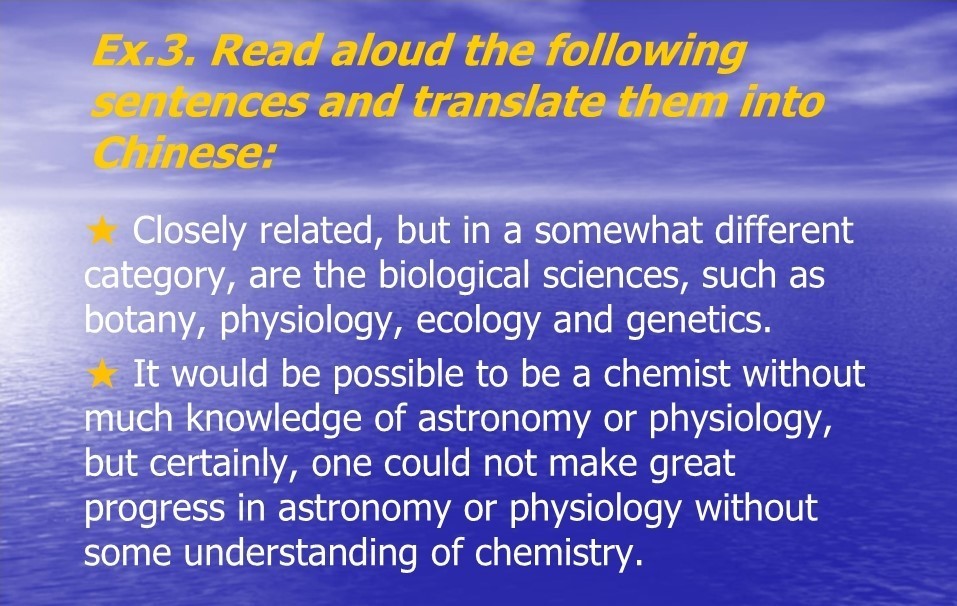 Ex.3. Read aloud the following sentences and translate them into Chinese:

★ Closely related, but in a somewhat different category, are the biological sciences, such as botany, physiology, ecology and genetics.

★ It would be possible to be a chemist without much knowledge of astronomy or physiology, but certainly, one could not make great progress in astronomy or physiology without some understanding of chemistry.